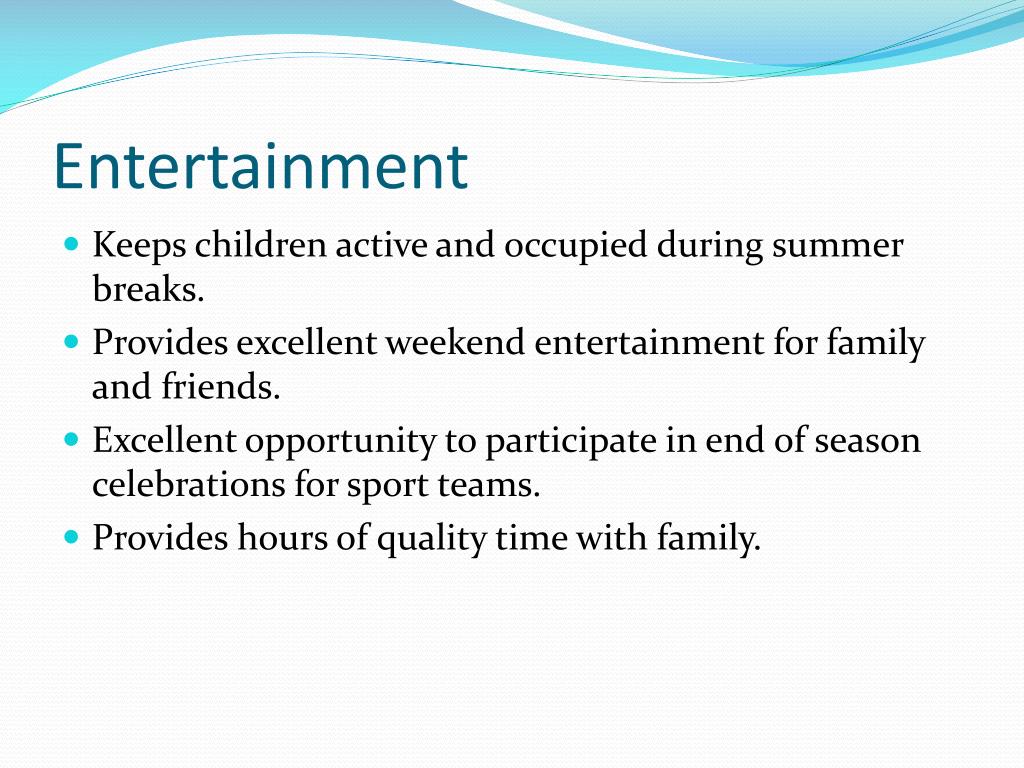 Entertainment

- Keeps children active and occupied during summer breaks.
- Provides excellent weekend entertainment for family and friends.
- Excellent opportunity to participate in end of season celebrations for sport teams.
- Provides hours of quality time with family.